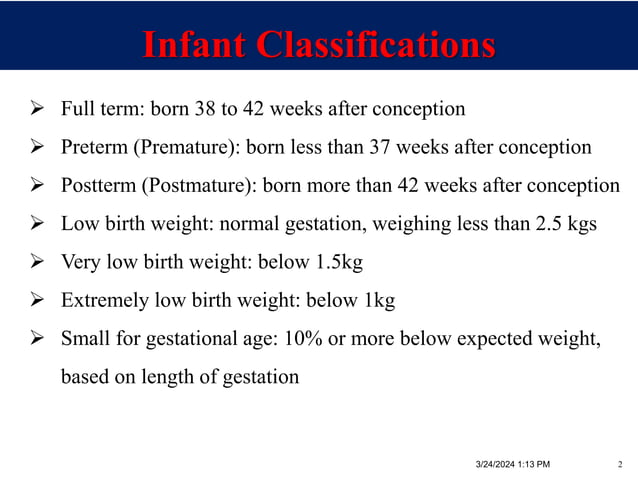 Infant Classifications

➢ Full term: born 38 to 42 weeks after conception

➢ Preterm (Premature): born less than 37 weeks after conception

➢ Postterm (Postmature): born more than 42 weeks after conception

➢ Low birth weight: normal gestation, weighing less than 2.5 kgs

➢ Very low birth weight: below 1.5kg

➢ Extremely low birth weight: below 1kg

➢ Small for gestational age: 10% or more below expected weight, based on length of gestation

3/24/2024 1:13 PM 2